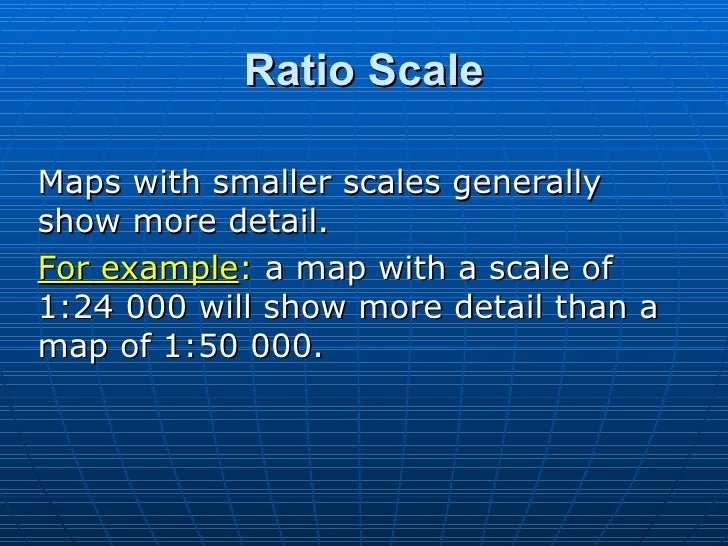 Ratio Scale

Maps with smaller scales generally show more detail.

For example: a map with a scale of 1:24 000 will show more detail than a map of 1:50 000.